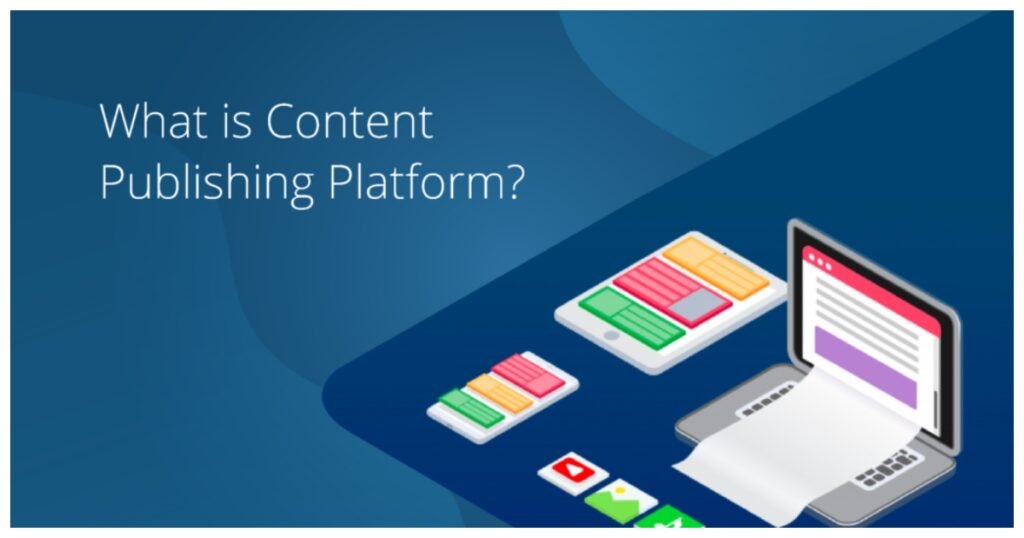 What is Content Publishing Platform?